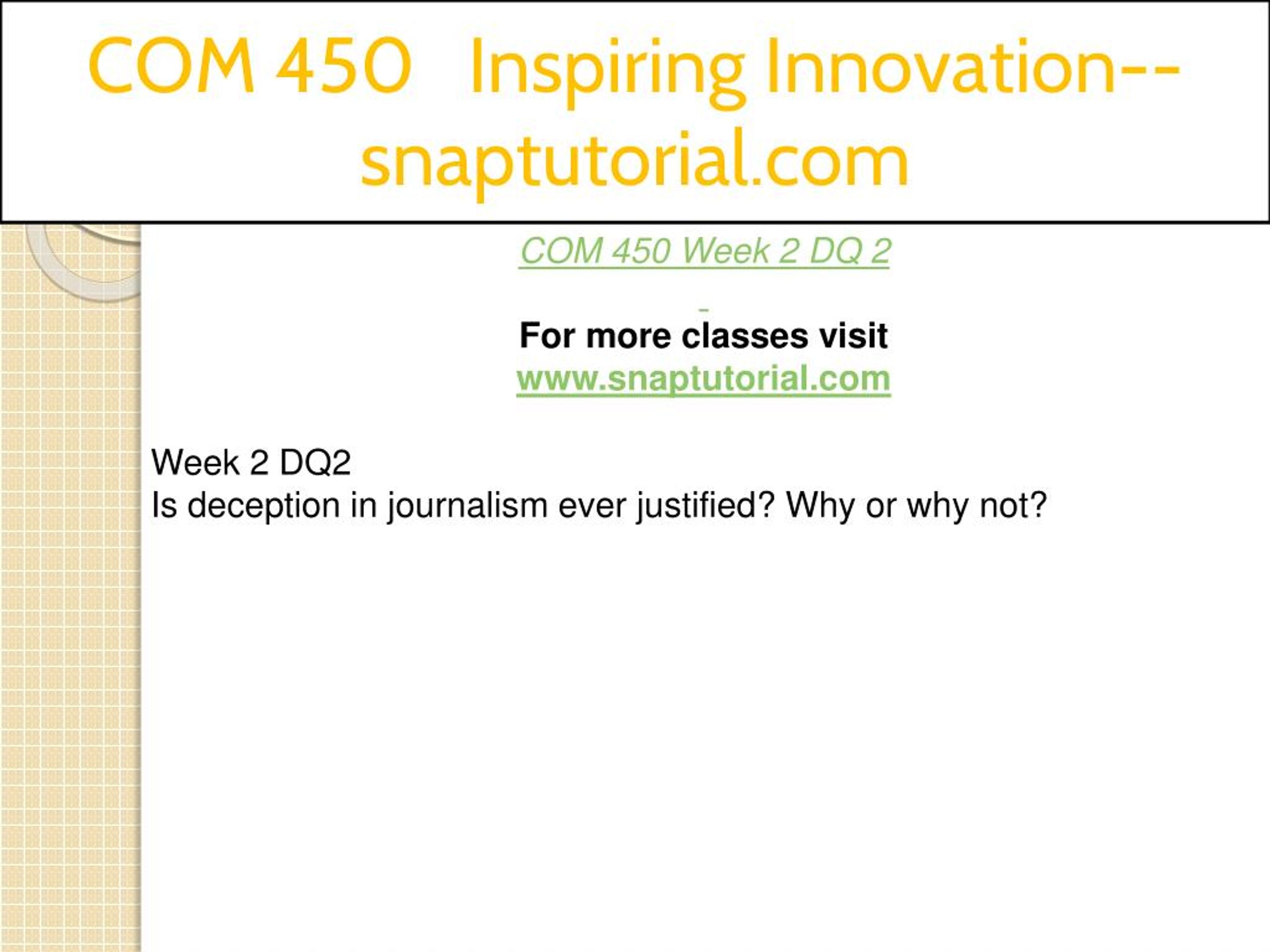 COM 450 Inspiring Innovation--snaptutorial.com

COM 450 Week 2 DQ 2

For more classes visit
www.snaptutorial.com

Week 2 DQ2
Is deception in journalism ever justified? Why or why not?